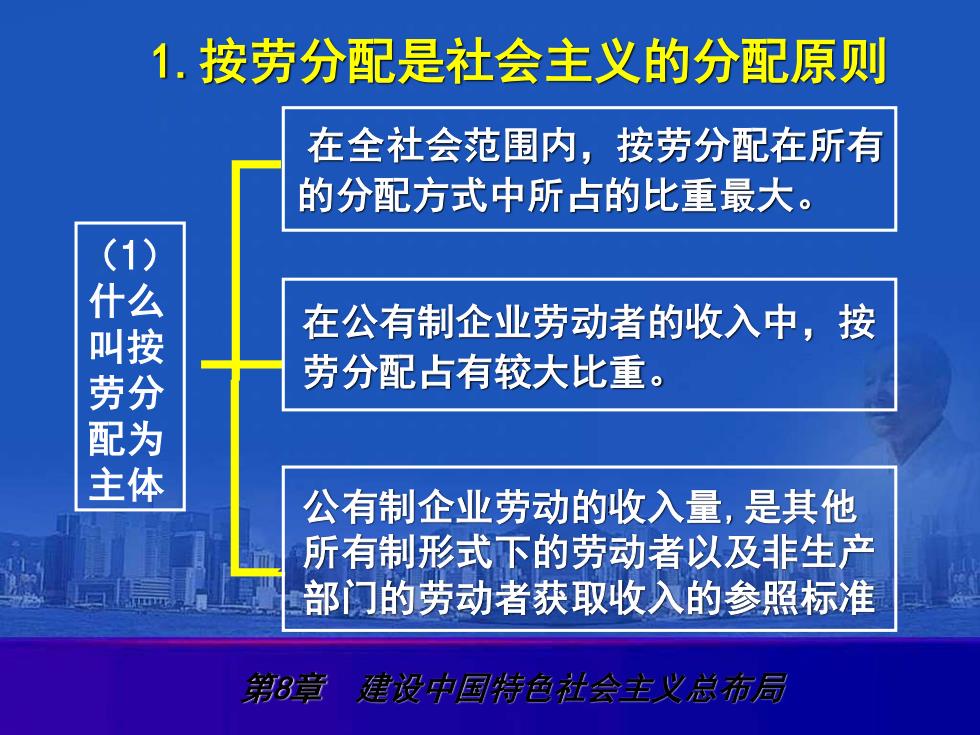 1. 按劳分配是社会主义的分配原则

（1）什么叫按劳分配为主体

在全社会范围内，按劳分配在所有的分配方式中所占的比重最大。

在公有制企业劳动者的收入中，按劳分配占有较大比重。

公有制企业劳动的收入量，是其他所有制形式下的劳动者以及非生产部门的劳动者获取收入的参照标准

第8章　建设中国特色社会主义总布局